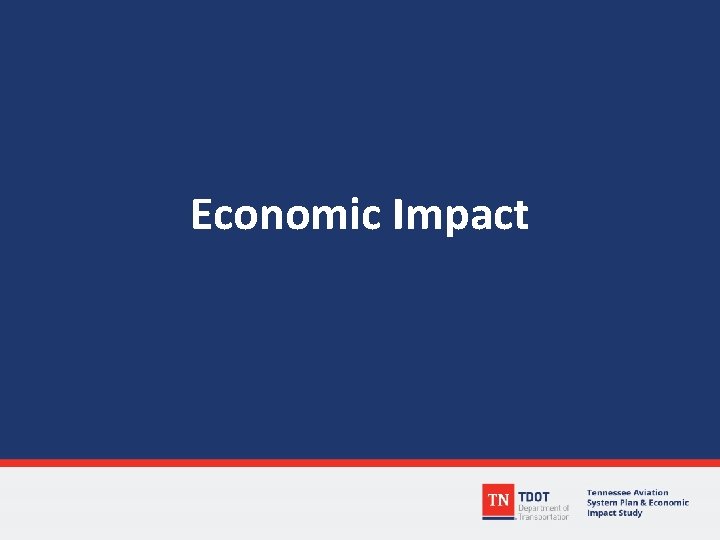 Economic Impact

TN TDOT
Department of Transportation

Tennessee Aviation System Plan & Economic Impact Study